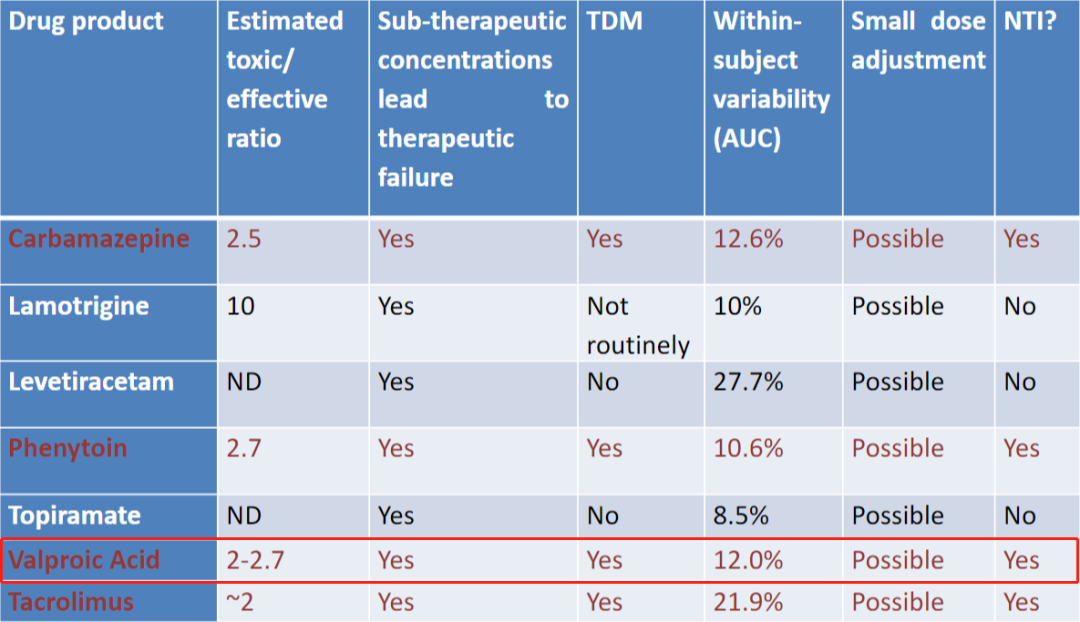 | Drug product | Estimated toxic/ effective ratio | Sub-therapeutic concentrations lead to therapeutic failure | TDM | Within-subject variability (AUC) | Small dose adjustment | NTI? |
|---|---|---|---|---|---|---|
| Carbamazepine | 2.5 | Yes | Yes | 12.6% | Possible | Yes |
| Lamotrigine | 10 | Yes | Not routinely | 10% | Possible | No |
| Levetiracetam | ND | Yes | No | 27.7% | Possible | No |
| Phenytoin | 2.7 | Yes | Yes | 10.6% | Possible | Yes |
| Topiramate | ND | Yes | No | 8.5% | Possible | No |
| Valproic Acid | 2-2.7 | Yes | Yes | 12.0% | Possible | Yes |
| Tacrolimus | ~2 | Yes | Yes | 21.9% | Possible | Yes |